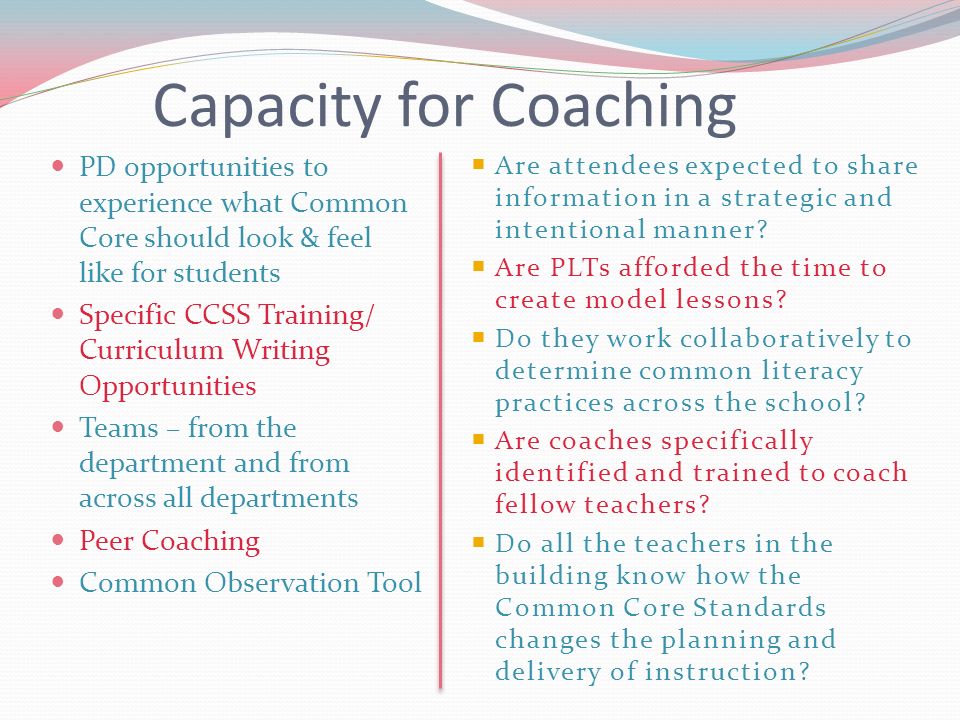 Capacity for Coaching

- PD opportunities to experience what Common Core should look & feel like for students
- Specific CCSS Training/ Curriculum Writing Opportunities
- Teams – from the department and from across all departments
- Peer Coaching
- Common Observation Tool

- Are attendees expected to share information in a strategic and intentional manner?
- Are PLTs afforded the time to create model lessons?
- Do they work collaboratively to determine common literacy practices across the school?
- Are coaches specifically identified and trained to coach fellow teachers?
- Do all the teachers in the building know how the Common Core Standards changes the planning and delivery of instruction?